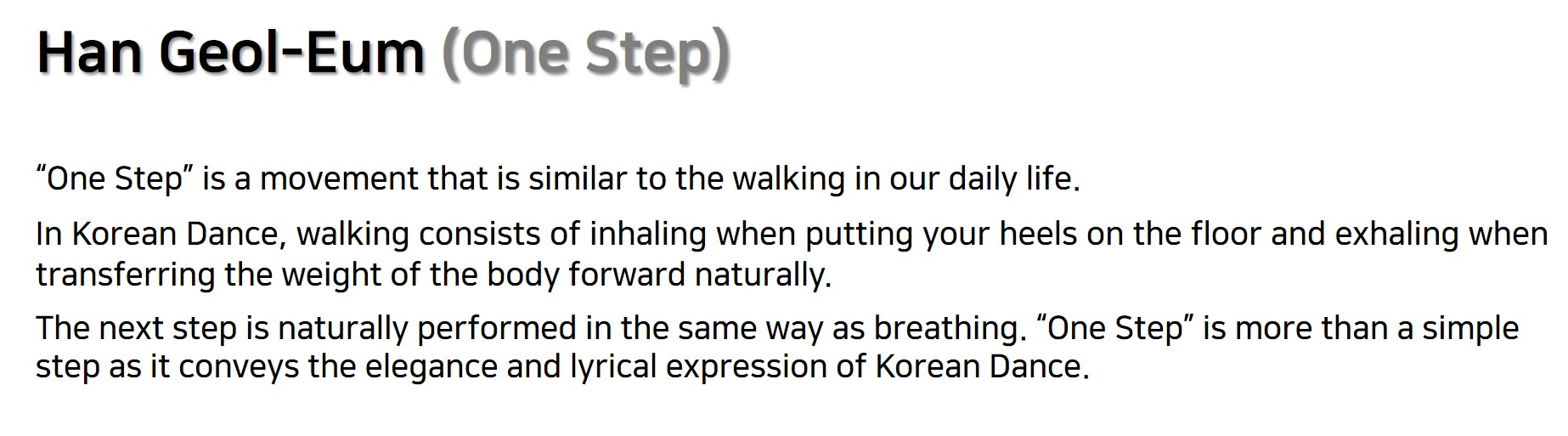 Han Geol-Eum (One Step)

“One Step” is a movement that is similar to the walking in our daily life.

In Korean Dance, walking consists of inhaling when putting your heels on the floor and exhaling when transferring the weight of the body forward naturally.

The next step is naturally performed in the same way as breathing. “One Step” is more than a simple step as it conveys the elegance and lyrical expression of Korean Dance.